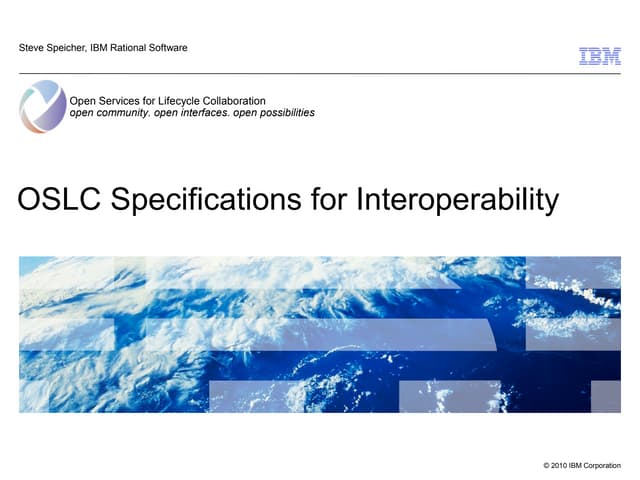 Steve Speicher, IBM Rational Software

IBM

Open Services for Lifecycle Collaboration
open community. open interfaces. open possibilities

OSLC Specifications for Interoperability

© 2010 IBM Corporation